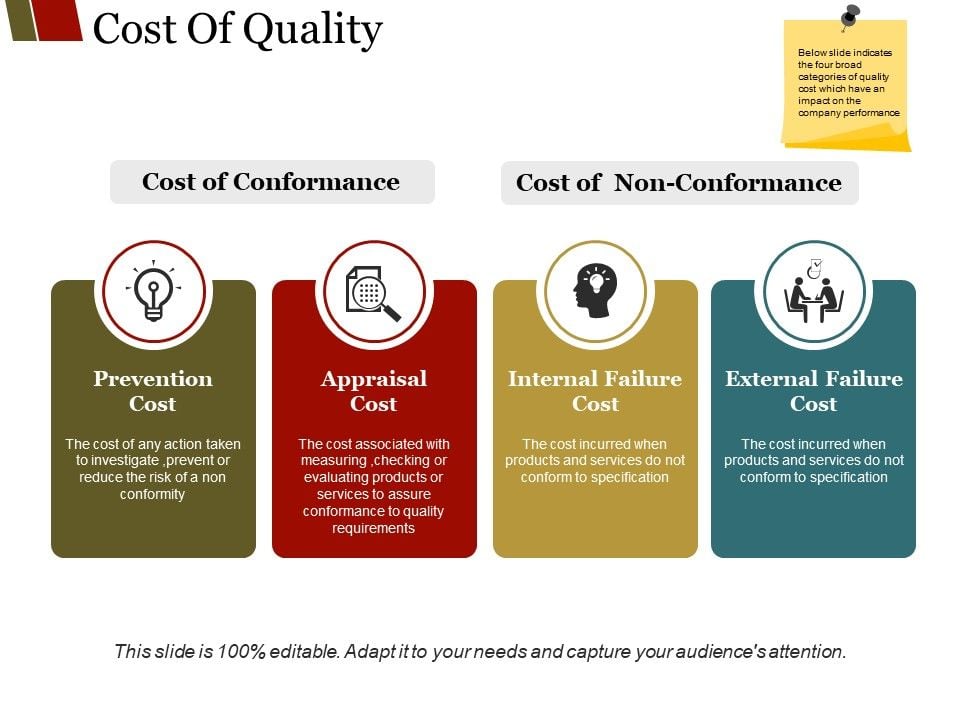 Cost Of Quality

Below slide indicates the four broad categories of quality cost which have an impact on the company performance

Cost of Conformance

Cost of Non-Conformance

Prevention Cost

The cost of any action taken to investigate ,prevent or reduce the risk of a non conformity

Appraisal Cost

The cost associated with measuring ,checking or evaluating products or services to assure conformance to quality requirements

Internal Failure Cost

The cost incurred when products and services do not conform to specification

External Failure Cost

The cost incurred when products and services do not conform to specification

This slide is 100% editable. Adapt it to your needs and capture your audience's attention.